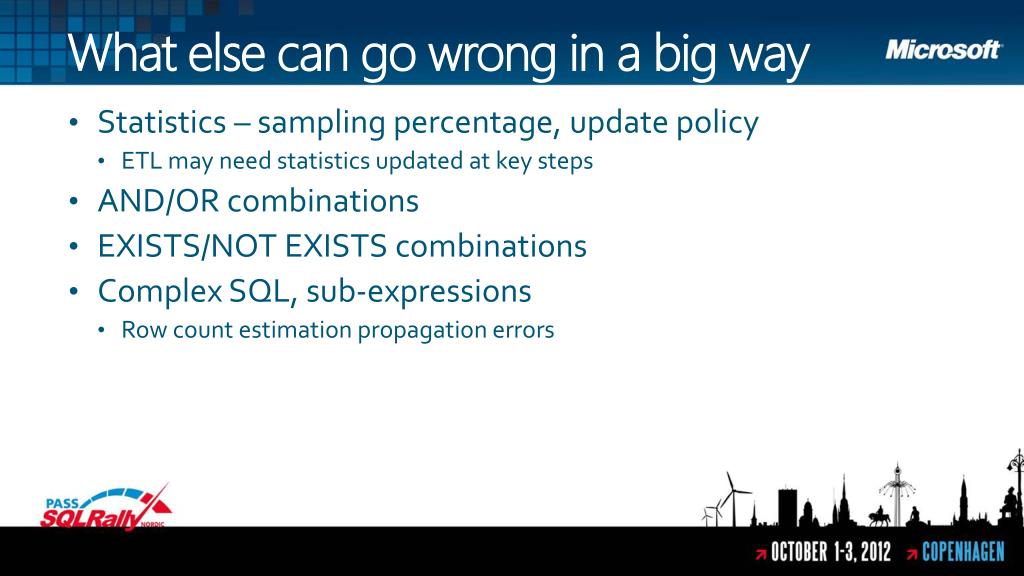 What else can go wrong in a big way

Microsoft

• Statistics – sampling percentage, update policy
  • ETL may need statistics updated at key steps
• AND/OR combinations
• EXISTS/NOT EXISTS combinations
• Complex SQL, sub-expressions
  • Row count estimation propagation errors

PASS SQLRally NORDIC

OCTOBER 1-3, 2012 COPENHAGEN